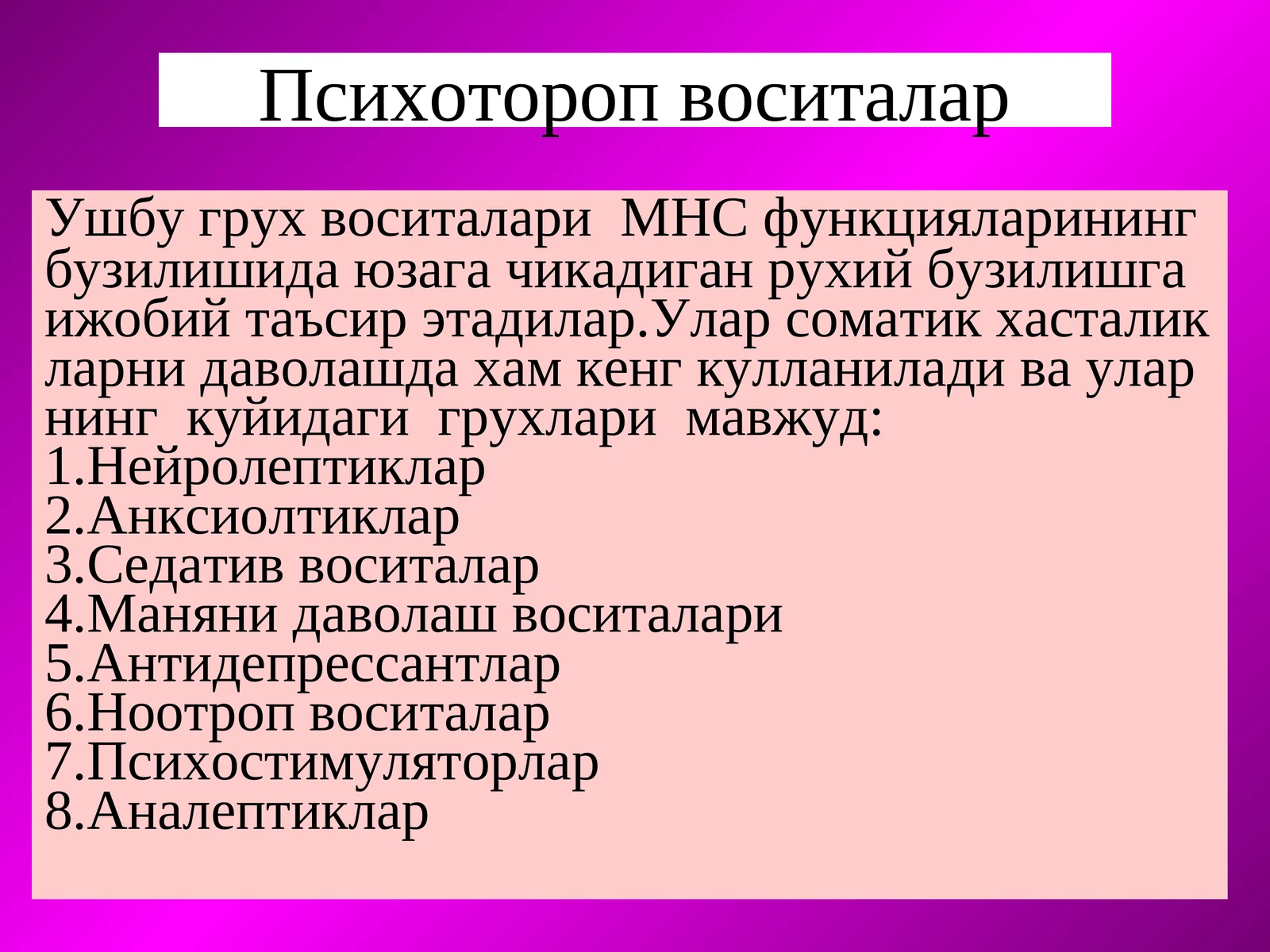 Психотороп воситалар

Ушбу грух воситалари МНС функцияларининг бузилишида юзага чикадиган рухий бузилишга ижобий таъсир этадилар.Улар соматик хасталик ларни даволашда хам кенг кулланилади ва улар нинг куйидаги грухлари мавжуд:
1.Нейролептиклар
2.Анксиолтиклар
3.Седатив воситалар
4.Маняни даволаш воситалари
5.Антидепрессантлар
6.Ноотроп воситалар
7.Психостимуляторлар
8.Аналептиклар